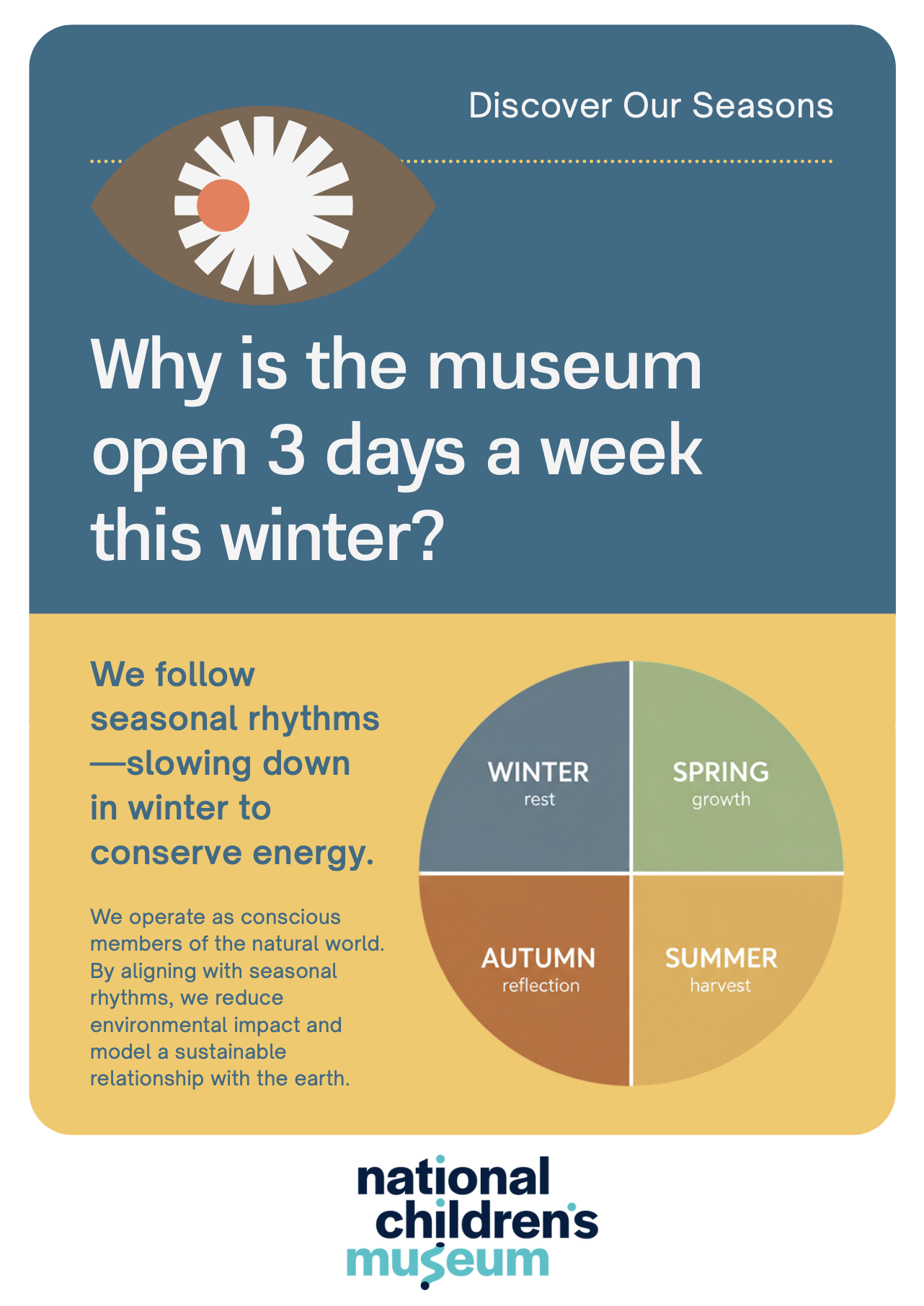 Discover Our Seasons

Why is the museum open 3 days a week this winter?

We follow seasonal rhythms —slowing down in winter to conserve energy.

We operate as conscious members of the natural world. By aligning with seasonal rhythms, we reduce environmental impact and model a sustainable relationship with the earth.

WINTER
rest

SPRING
growth

AUTUMN
reflection

SUMMER
harvest

national children's museum